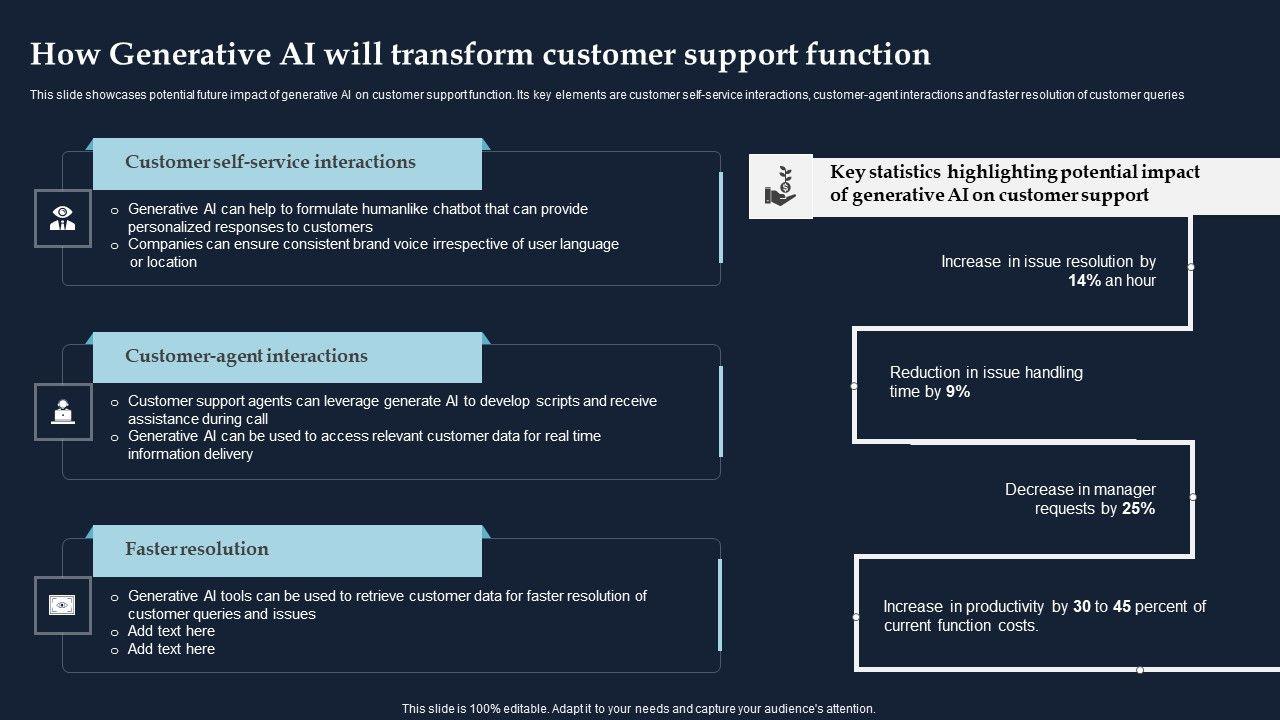 How Generative AI will transform customer support function

This slide showcases potential future impact of generative AI on customer support function. Its key elements are customer self-service interactions, customer-agent interactions and faster resolution of customer queries

Customer self-service interactions

o Generative AI can help to formulate humanlike chatbot that can provide personalized responses to customers
o Companies can ensure consistent brand voice irrespective of user language or location

Customer-agent interactions

o Customer support agents can leverage generate AI to develop scripts and receive assistance during call
o Generative AI can be used to access relevant customer data for real time information delivery

Faster resolution

o Generative AI tools can be used to retrieve customer data for faster resolution of customer queries and issues
o Add text here
o Add text here

Key statistics highlighting potential impact of generative AI on customer support

Increase in issue resolution by 14% an hour

Reduction in issue handling time by 9%

Decrease in manager requests by 25%

Increase in productivity by 30 to 45 percent of current function costs.

This slide is 100% editable. Adapt it to your needs and capture your audience's attention.